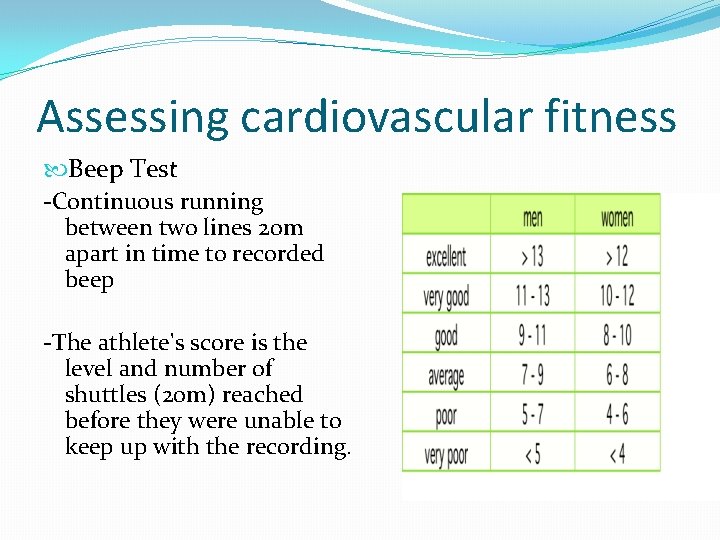 Assessing cardiovascular fitness

Beep Test

-Continuous running between two lines 20m apart in time to recorded beep

-The athlete's score is the level and number of shuttles (20m) reached before they were unable to keep up with the recording.

| | men | women |
|---|---|---|
| excellent | > 13 | > 12 |
| very good | 11 - 13 | 10 - 12 |
| good | 9 - 11 | 8 - 10 |
| average | 7 - 9 | 6 - 8 |
| poor | 5 - 7 | 4 - 6 |
| very poor | < 5 | < 4 |